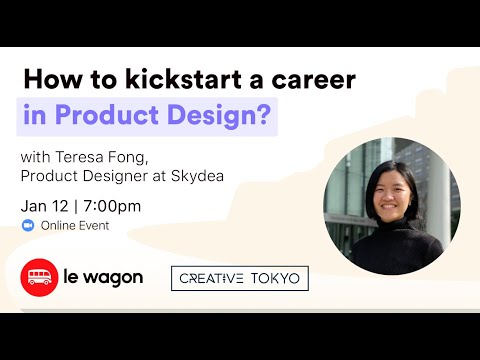 How to kickstart a career in Product Design?

with Teresa Fong, Product Designer at Skydea

Jan 12 | 7:00pm

Online Event

le wagon

CREATIVE TOKYO